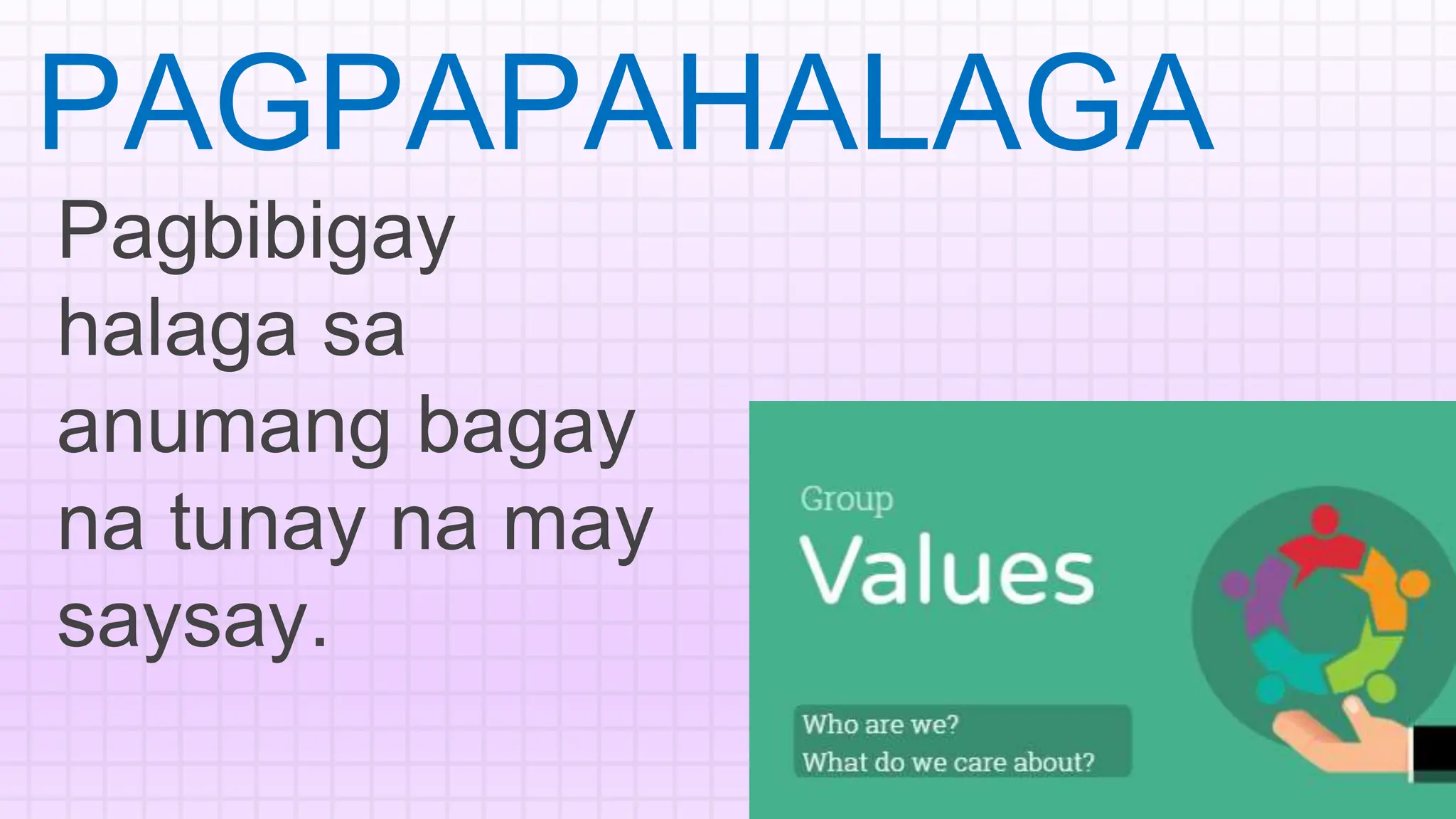 PAGPAPAHALAGA

Pagbibigay halaga sa anumang bagay na tunay na may saysay.

Group
Values

Who are we?
What do we care about?